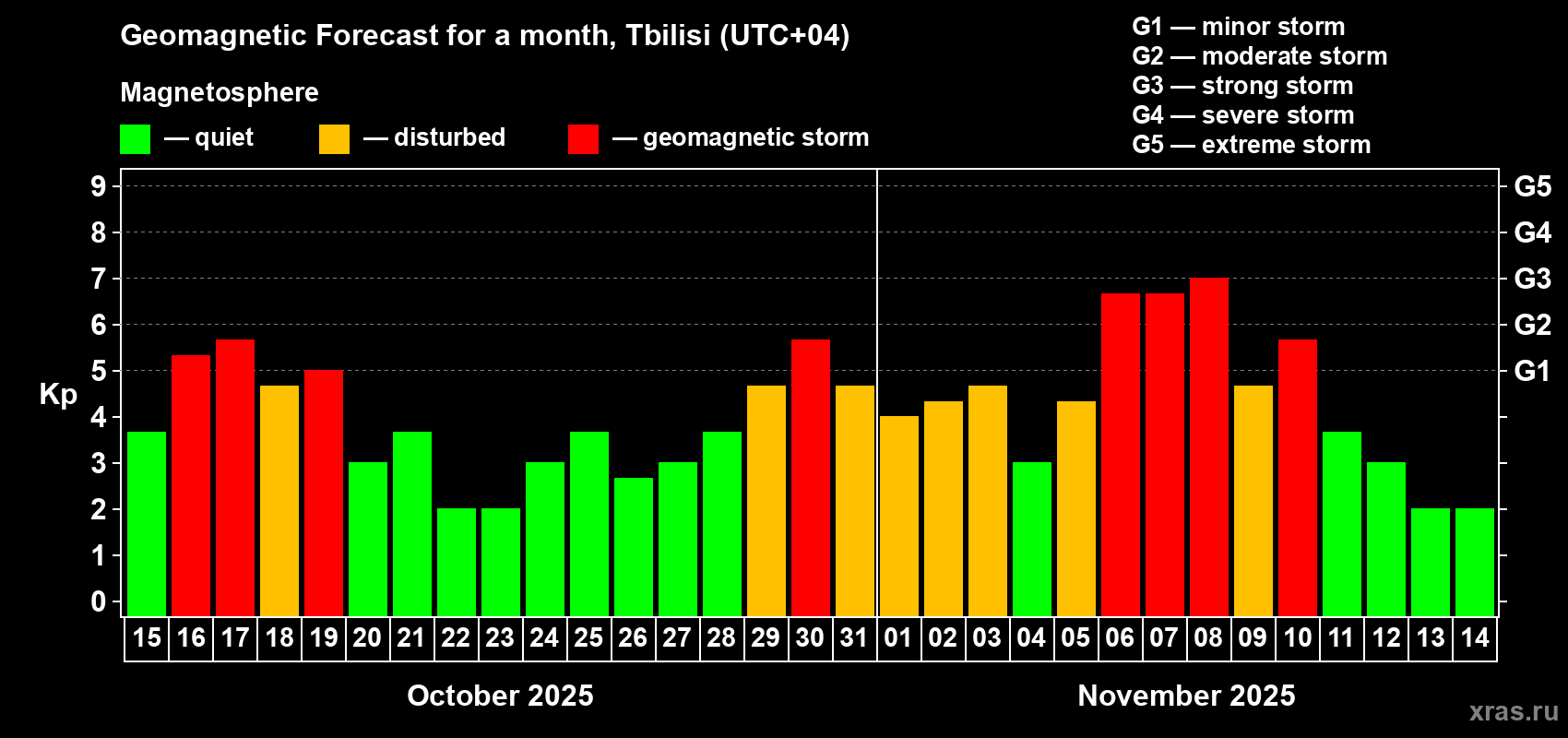 Geomagnetic Forecast for a month, Tbilisi (UTC+04)

Magnetosphere

— quiet — disturbed — geomagnetic storm

G1 — minor storm
G2 — moderate storm
G3 — strong storm
G4 — severe storm
G5 — extreme storm

Kp

9
8
7
6
5
4
3
2
1
0

G5
G4
G3
G2
G1

15 16 17 18 19 20 21 22 23 24 25 26 27 28 29 30 31 01 02 03 04 05 06 07 08 09 10 11 12 13 14

October 2025

November 2025

xras.ru